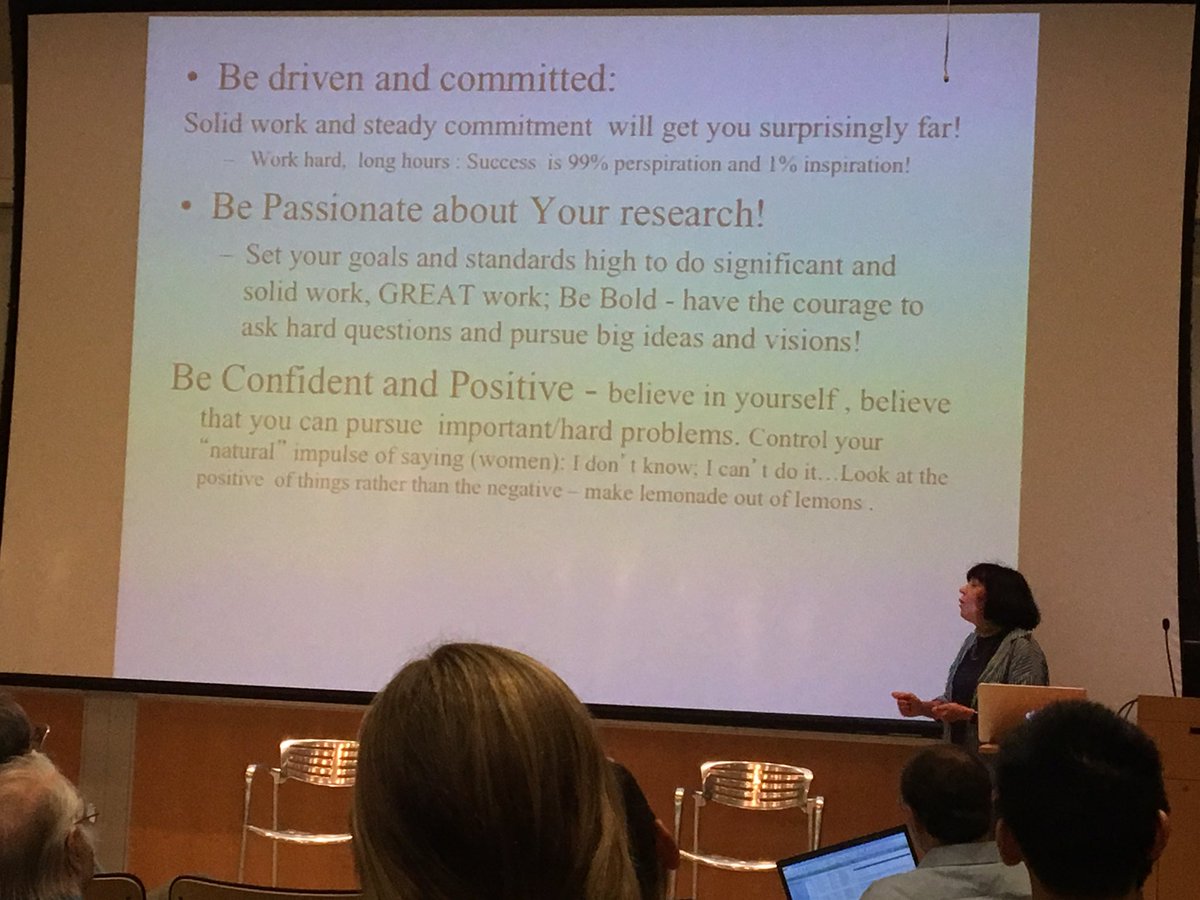 • Be driven and committed:

Solid work and steady commitment will get you surprisingly far!

– Work hard, long hours : Success is 99% perspiration and 1% inspiration!

• Be Passionate about Your research!

– Set your goals and standards high to do significant and solid work, GREAT work; Be Bold - have the courage to ask hard questions and pursue big ideas and visions!

Be Confident and Positive - believe in yourself , believe that you can pursue important/hard problems. Control your "natural" impulse of saying (women): I don't know; I can't do it…Look at the positive of things rather than the negative – make lemonade out of lemons .